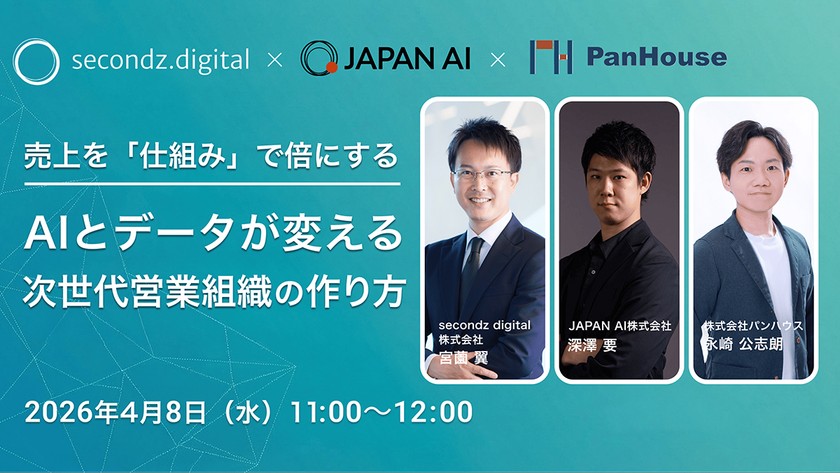 secondz.digital × JAPAN AI × PanHouse

売上を「仕組み」で倍にする

AIとデータが変える
次世代営業組織の作り方

secondz digital
株式会社
宮薗 翼

JAPAN AI株式会社
深澤 要

株式会社パンハウス
永崎 公志朗

2026年4月8日（水）11:00～12:00